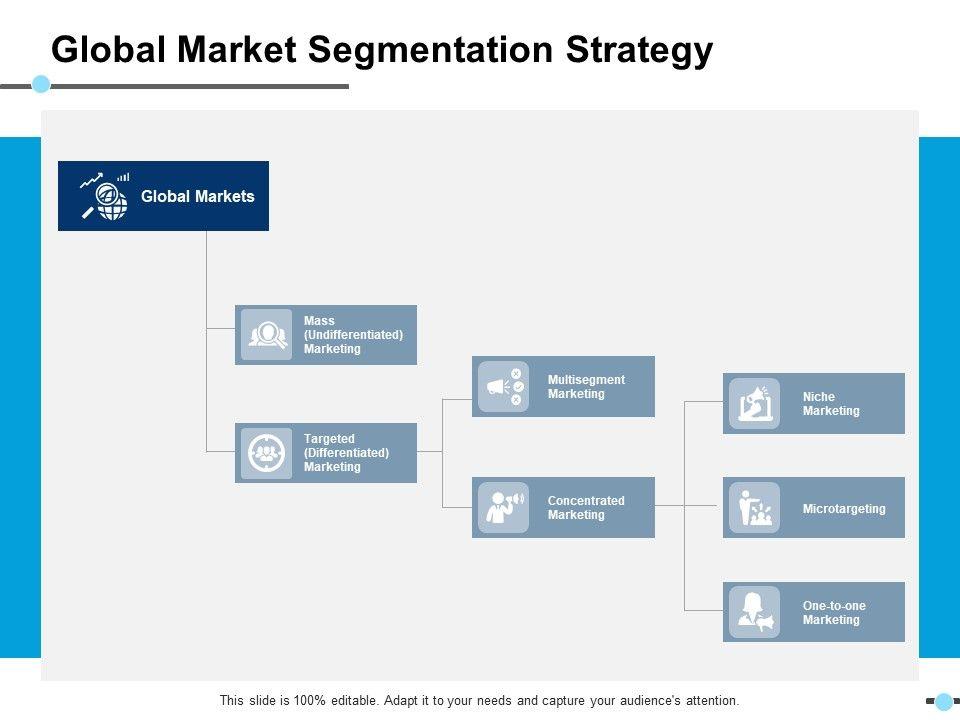 Global Market Segmentation Strategy

Global Markets

Mass (Undifferentiated) Marketing

Targeted (Differentiated) Marketing

Multisegment Marketing

Concentrated Marketing

Niche Marketing

Microtargeting

One-to-one Marketing

This slide is 100% editable. Adapt it to your needs and capture your audience's attention.